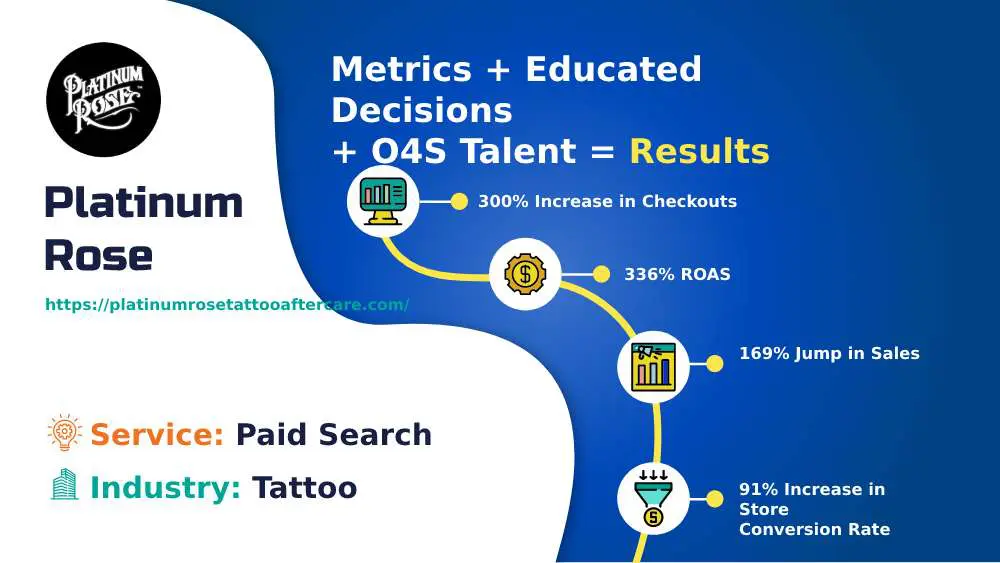 PLATINUM ROSE

Platinum Rose

https://platinumrosetattooaftercare.com/

Service: Paid Search

Industry: Tattoo

Metrics + Educated Decisions + O4S Talent = Results

300% Increase in Checkouts

336% ROAS

169% Jump in Sales

91% Increase in Store Conversion Rate